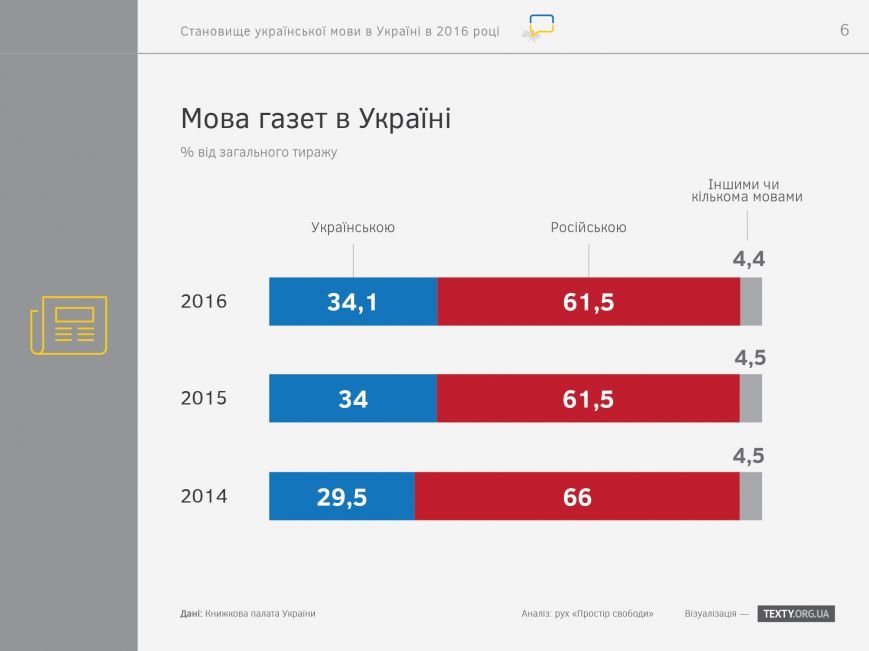 Становище української мови в Україні в 2016 році

6

Мова газет в Україні

% від загального тиражу

Українською

Російською

Іншими чи кількома мовами

2016 34,1 61,5 4,4

2015 34 61,5 4,5

2014 29,5 66 4,5

Дані: Книжкова палата України

Аналіз: рух «Простір свободи»

Візуалізація — TEXTY.ORG.UA